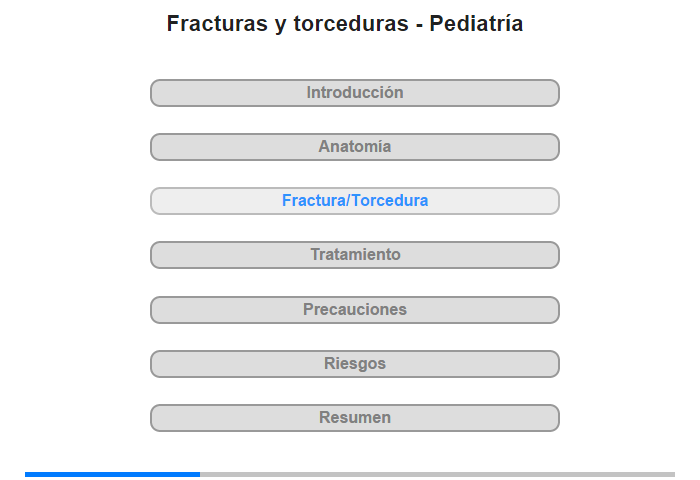 Fracturas y torceduras - Pediatría

Introducción

Anatomía

Fractura/Torcedura

Tratamiento

Precauciones

Riesgos

Resumen